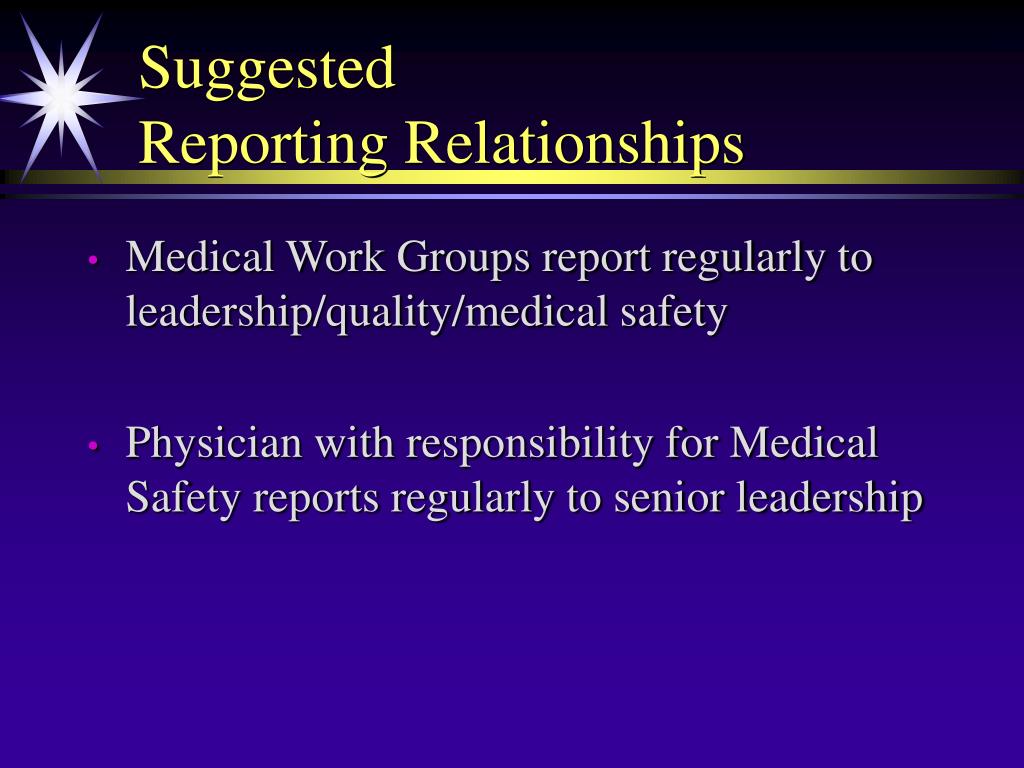 Suggested
Reporting Relationships

• Medical Work Groups report regularly to leadership/quality/medical safety

• Physician with responsibility for Medical Safety reports regularly to senior leadership